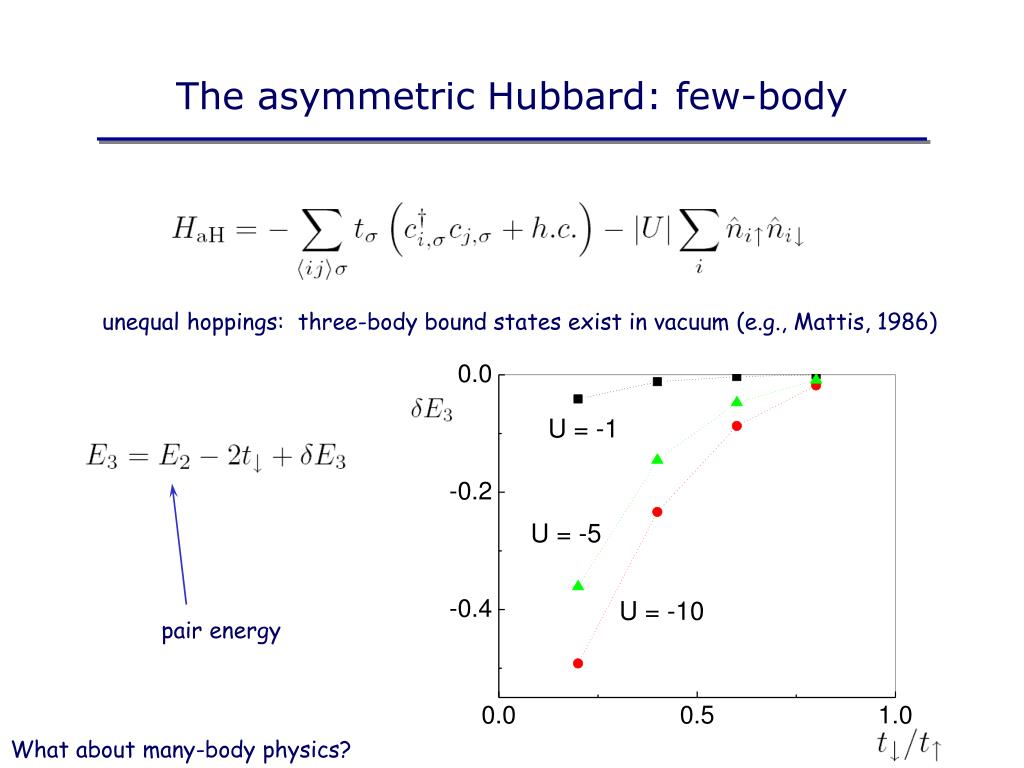 The asymmetric Hubbard: few-body

$H_{\mathrm{aH}} = -\sum_{\langle ij \rangle \sigma} t_\sigma \left( c^\dagger_{i,\sigma} c_{j,\sigma} + h.c. \right) - |U| \sum_i \hat{n}_{i\uparrow} \hat{n}_{i\downarrow}$

unequal hoppings: three-body bound states exist in vacuum (e.g., Mattis, 1986)

$E_3 = E_2 - 2t_\downarrow + \delta E_3$

pair energy

$\delta E_3$

0.0

-0.2

-0.4

U = -1

U = -5

U = -10

0.0

0.5

1.0

$t_\downarrow / t_\uparrow$

What about many-body physics?